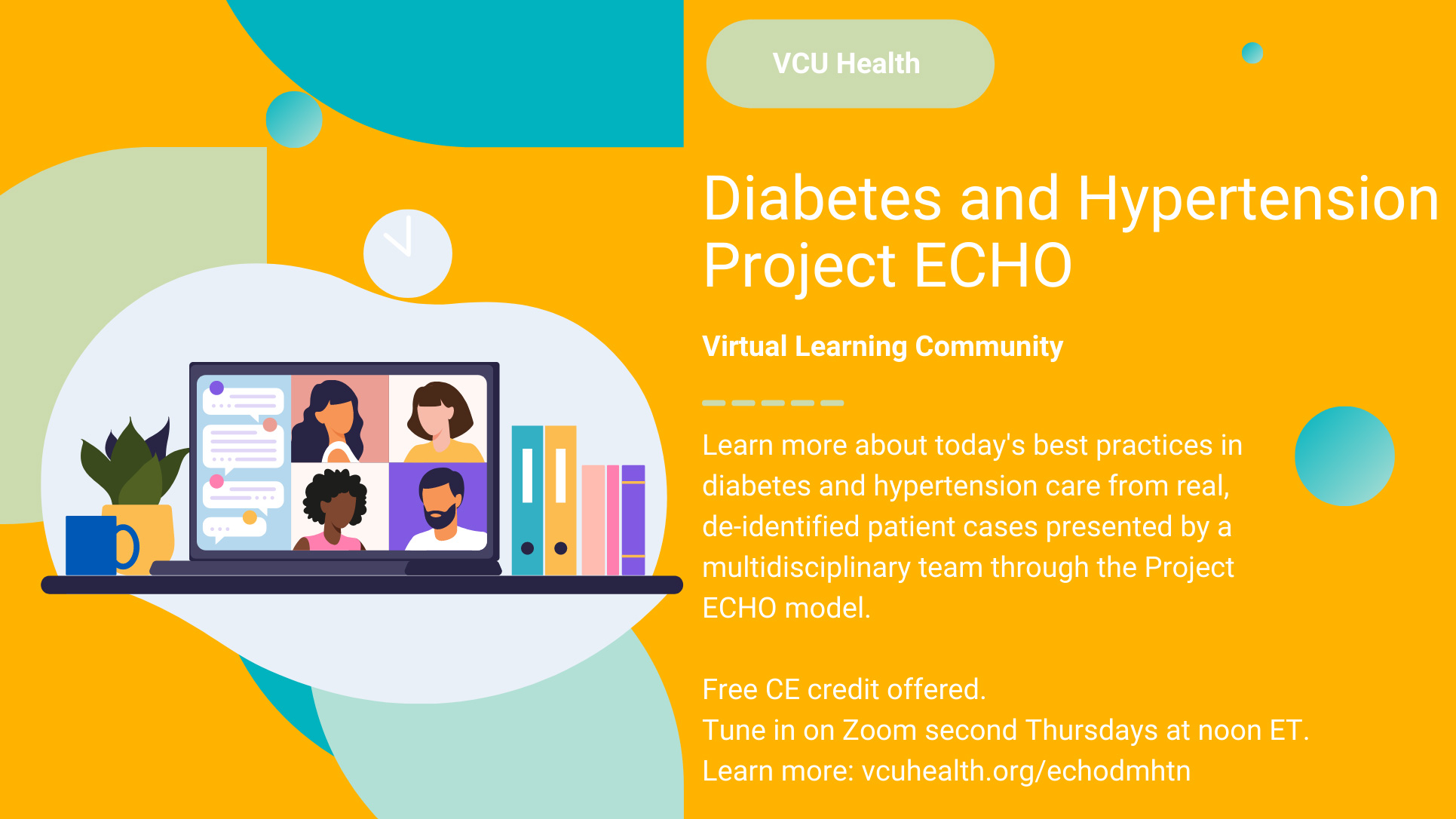 VCU Health

Diabetes and Hypertension Project ECHO

Virtual Learning Community

Learn more about today's best practices in diabetes and hypertension care from real, de-identified patient cases presented by a multidisciplinary team through the Project ECHO model.

Free CE credit offered.
Tune in on Zoom second Thursdays at noon ET.
Learn more: vcuhealth.org/echodmhtn